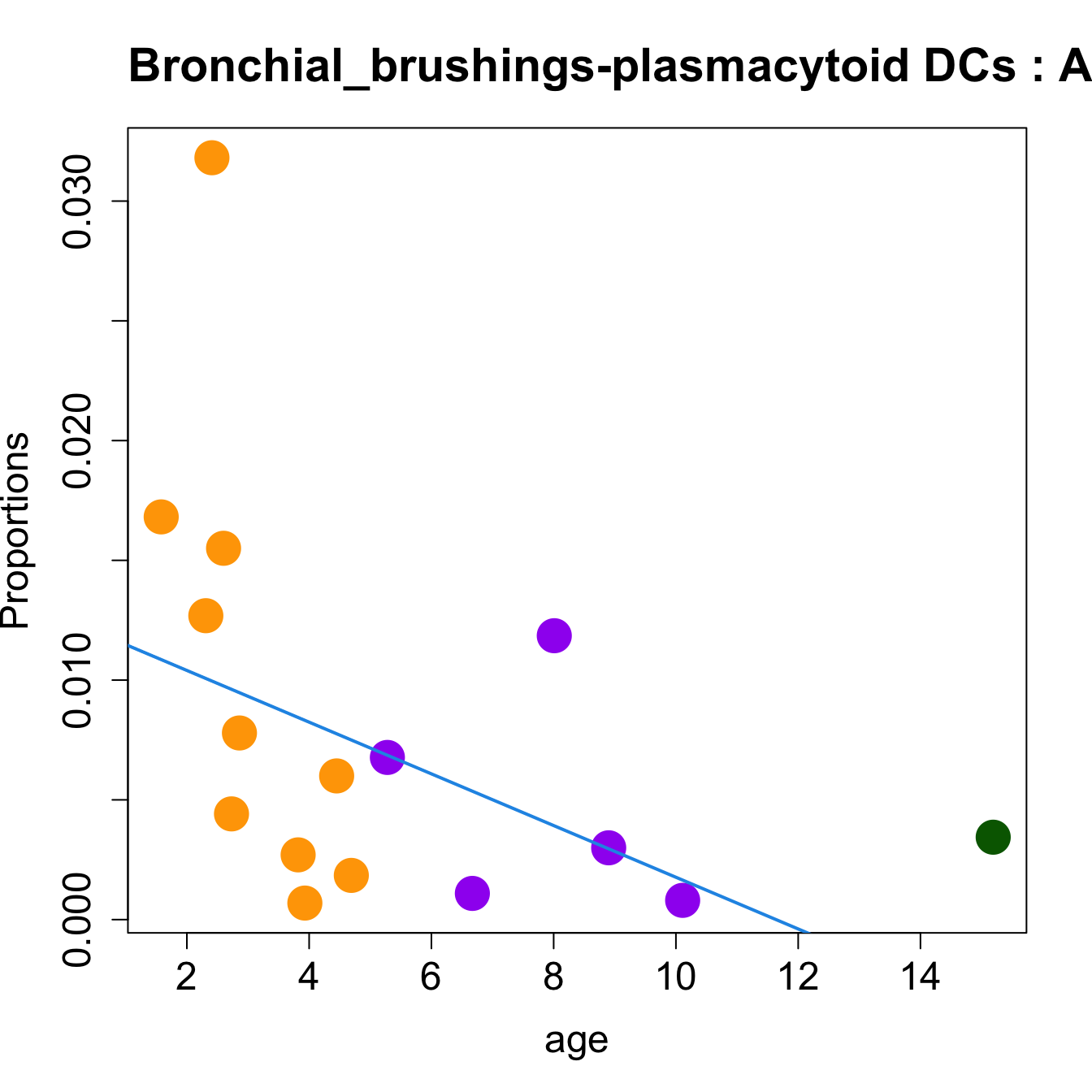 Bronchial_brushings-plasmacytoid DCs : A

Proportions

0.000
0.010
0.020
0.030

2
4
6
8
10
12
14

age